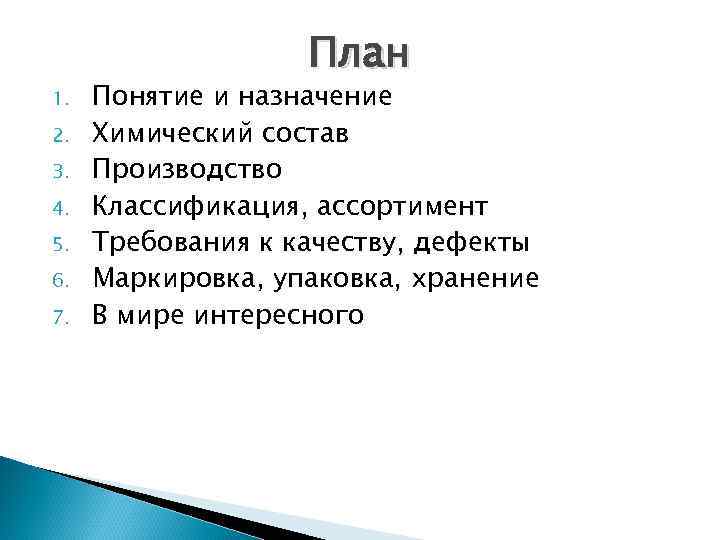 План

1. Понятие и назначение
2. Химический состав
3. Производство
4. Классификация, ассортимент
5. Требования к качеству, дефекты
6. Маркировка, упаковка, хранение
7. В мире интересного